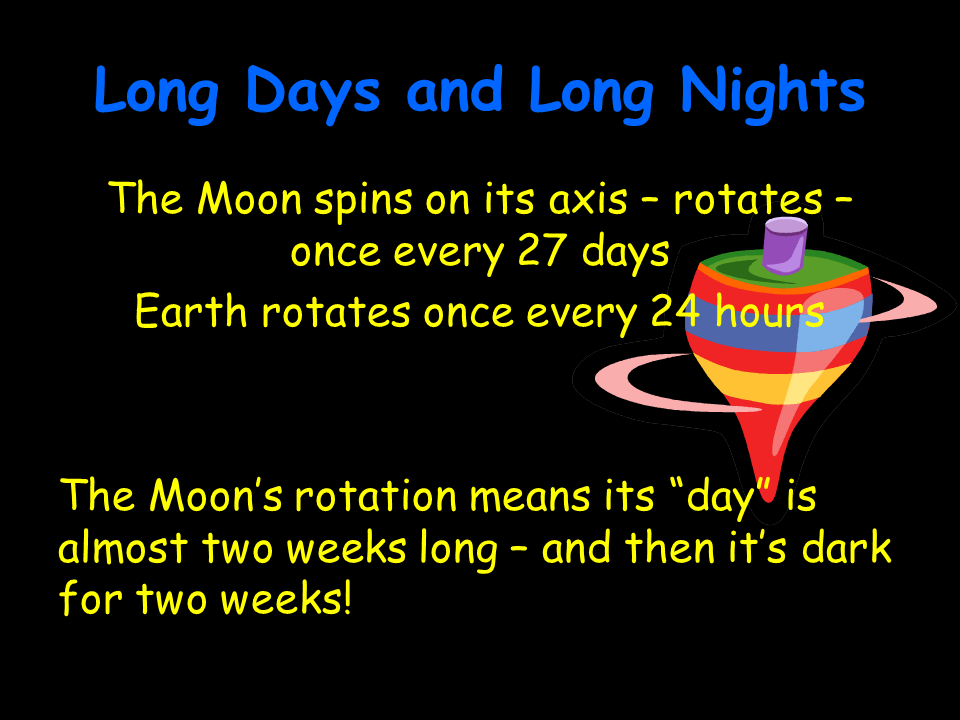 Long Days and Long Nights

The Moon spins on its axis – rotates – once every 27 days

Earth rotates once every 24 hours

The Moon's rotation means its "day" is almost two weeks long – and then it's dark for two weeks!